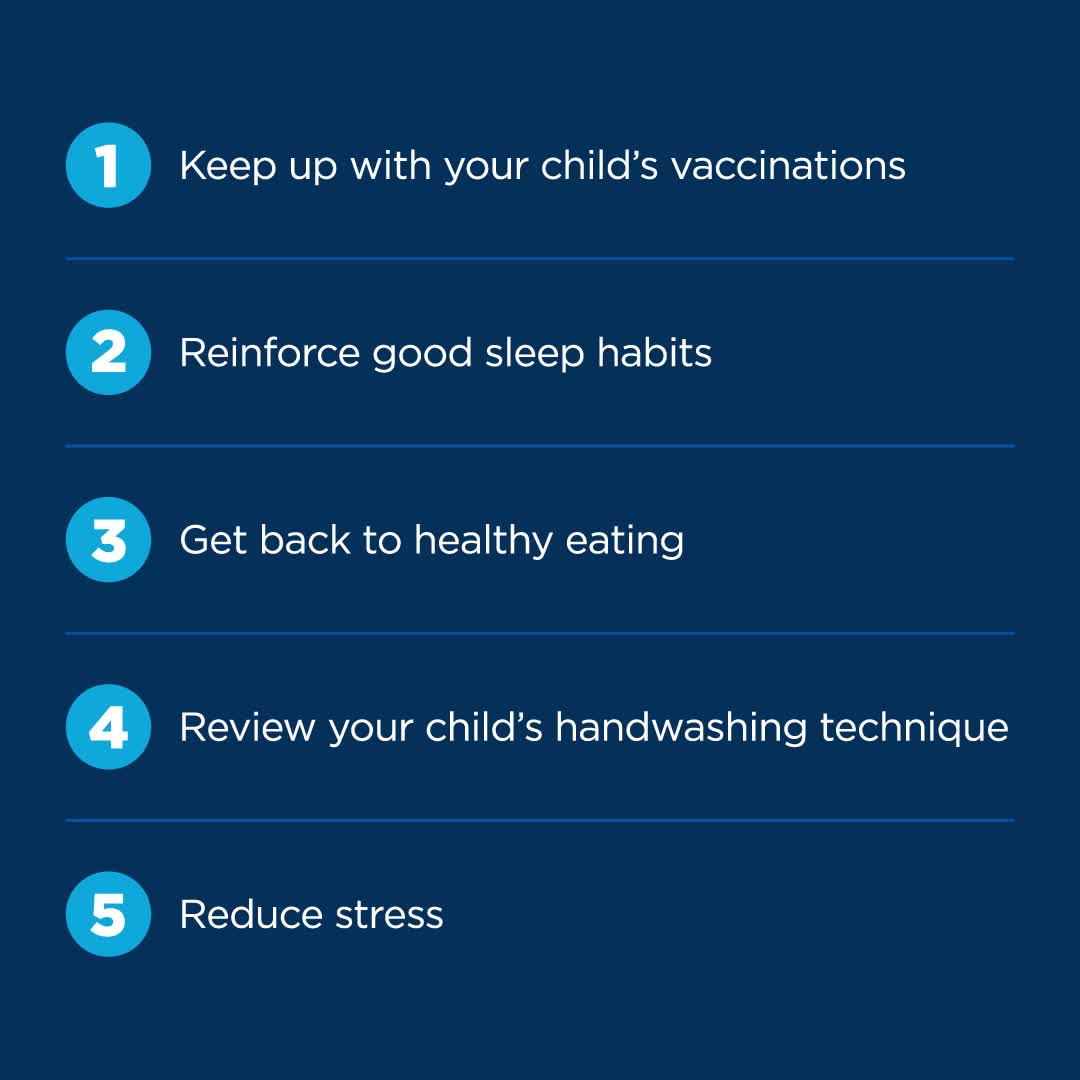 1 Keep up with your child’s vaccinations

2 Reinforce good sleep habits

3 Get back to healthy eating

4 Review your child’s handwashing technique

5 Reduce stress